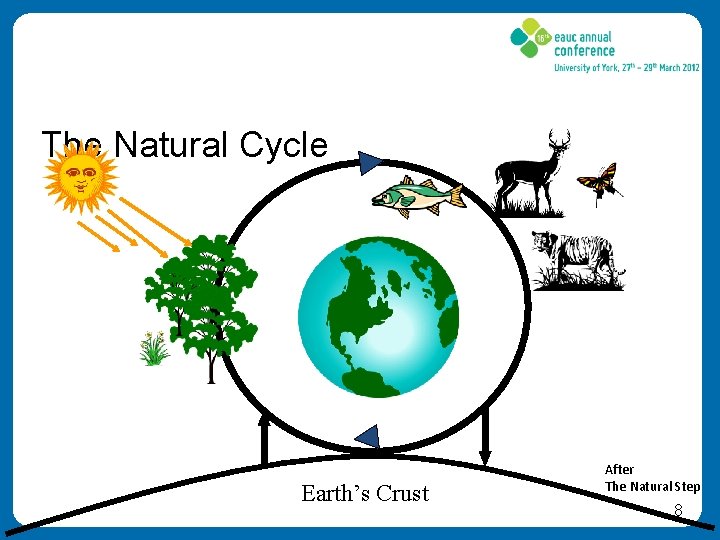 16th eauc annual conference
University of York, 27th – 29th March 2012

The Natural Cycle

Earth's Crust

After
The Natural Step

8